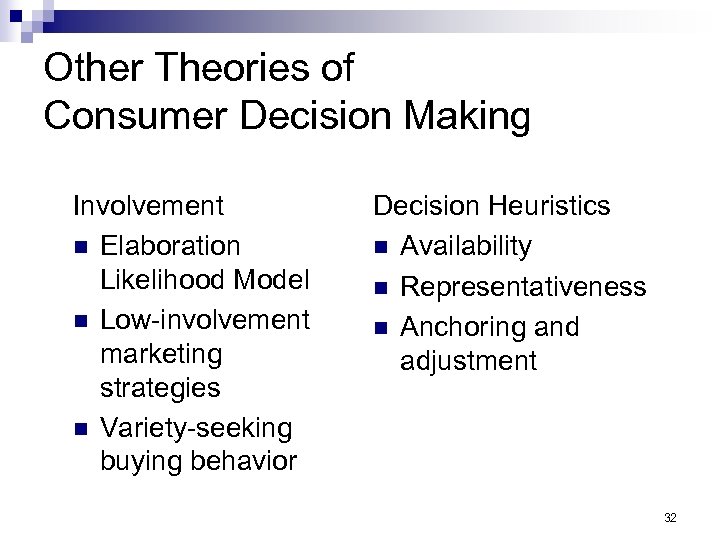 Other Theories of Consumer Decision Making

Involvement
- Elaboration Likelihood Model
- Low-involvement marketing strategies
- Variety-seeking buying behavior

Decision Heuristics
- Availability
- Representativeness
- Anchoring and adjustment

32